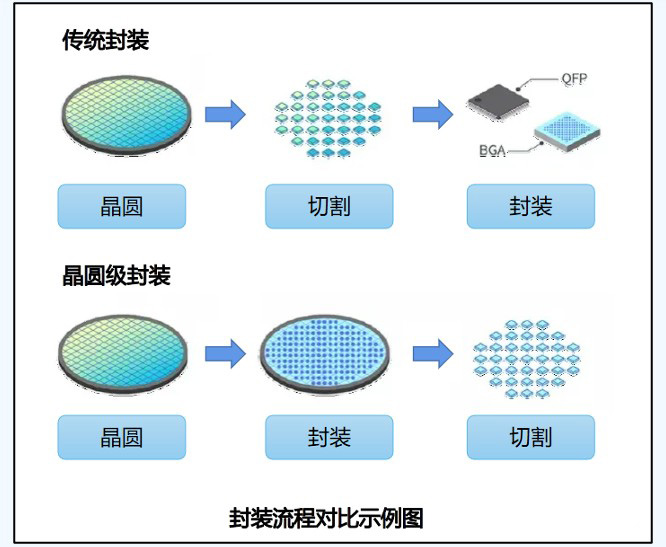 传统封装

QFP

BGA

晶圆

切割

封装

晶圆级封装

晶圆

封装

切割

封装流程对比示例图